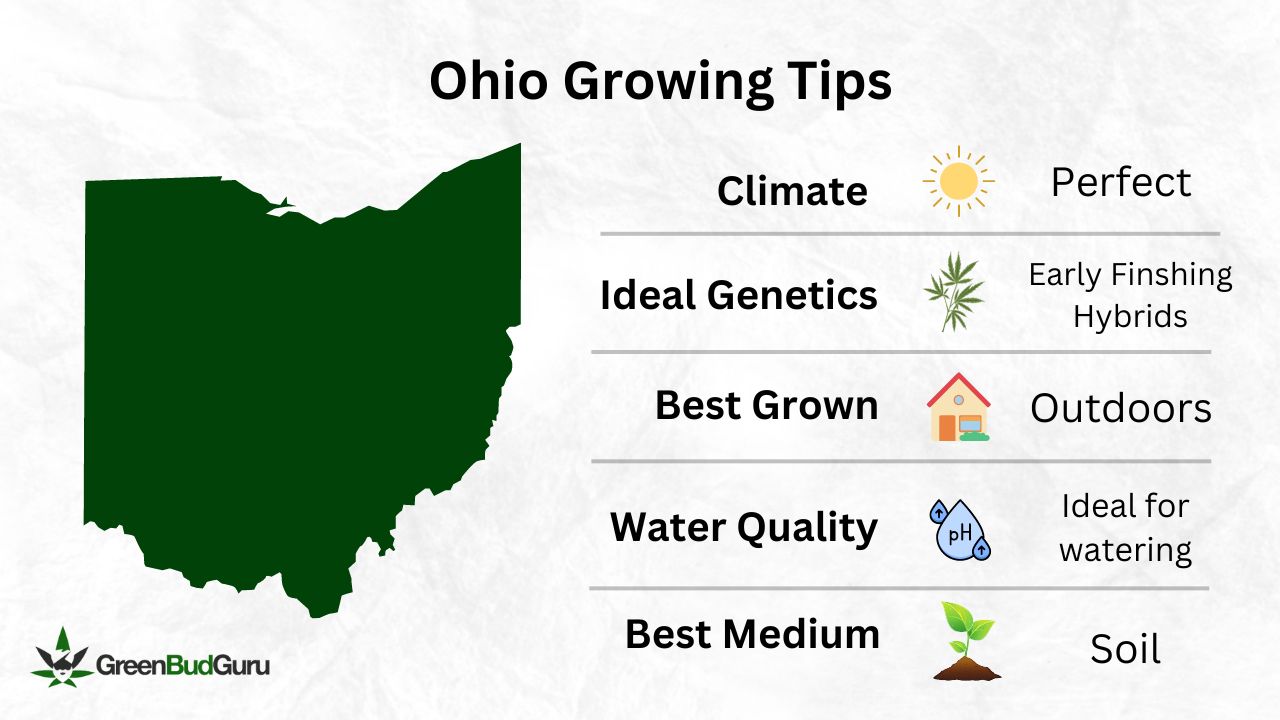 Ohio Growing Tips

Climate Perfect

Ideal Genetics Early Finshing Hybrids

Best Grown Outdoors

Water Quality pH Ideal for watering

Best Medium Soil

GreenBudGuru